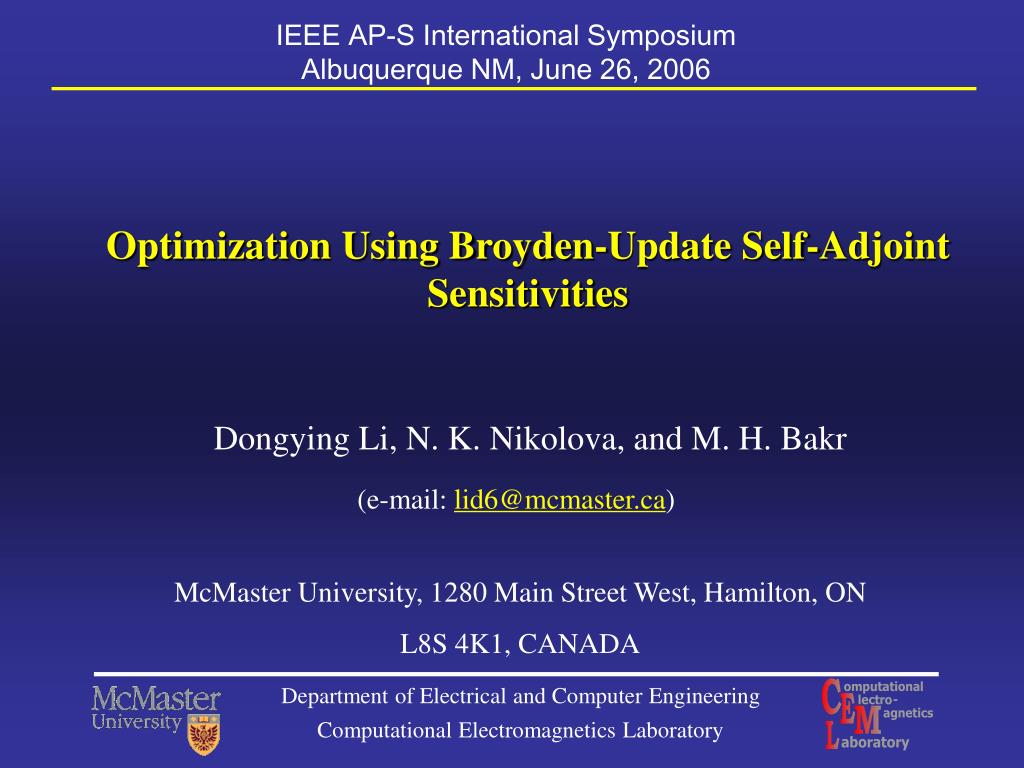 IEEE AP-S International Symposium
Albuquerque NM, June 26, 2006

Optimization Using Broyden-Update Self-Adjoint Sensitivities

Dongying Li, N. K. Nikolova, and M. H. Bakr

(e-mail: lid6@mcmaster.ca)

McMaster University, 1280 Main Street West, Hamilton, ON

L8S 4K1, CANADA

McMaster University

Department of Electrical and Computer Engineering

Computational Electromagnetics Laboratory

Computational Electro-Magnetics Laboratory